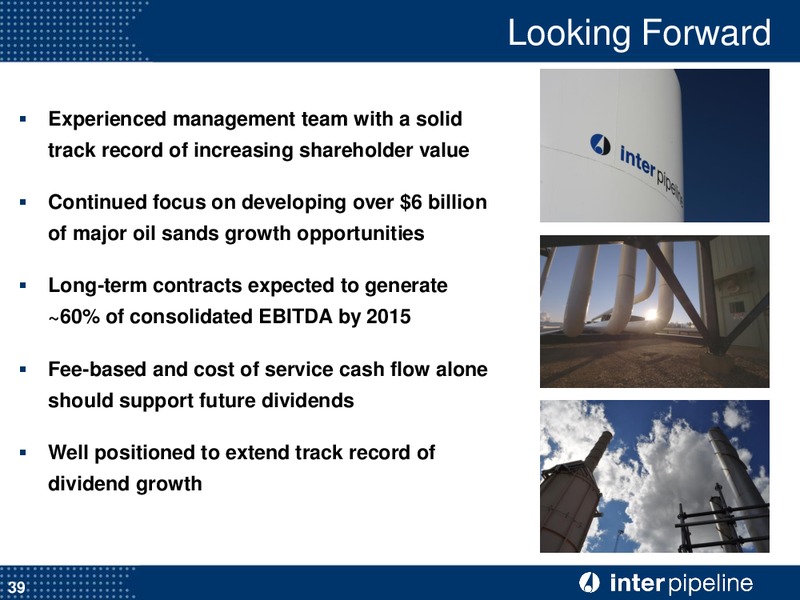 Looking Forward

▪ Experienced management team with a solid track record of increasing shareholder value

▪ Continued focus on developing over \$6 billion of major oil sands growth opportunities

▪ Long-term contracts expected to generate ~60% of consolidated EBITDA by 2015

▪ Fee-based and cost of service cash flow alone should support future dividends

▪ Well positioned to extend track record of dividend growth

inter pipeline

39

inter pipeline